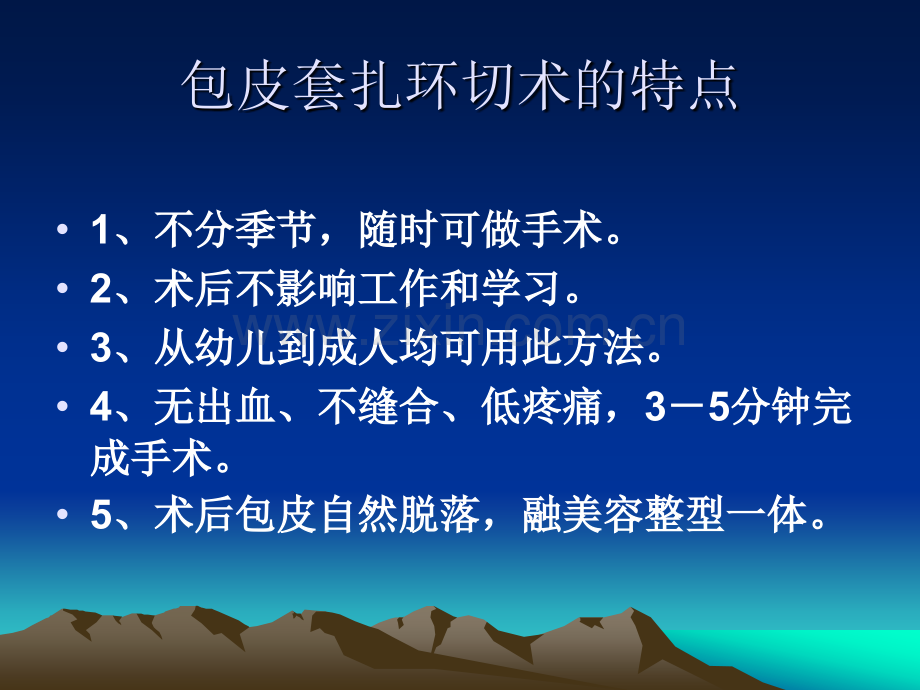 包皮套扎环切术的特点

• 1、不分季节，随时可做手术。
• 2、术后不影响工作和学习。
• 3、从幼儿到成人均可用此方法。
• 4、无出血、不缝合、低疼痛，3－5分钟完成手术。
• 5、术后包皮自然脱落，融美容整型一体。

www.zixin.com.cn